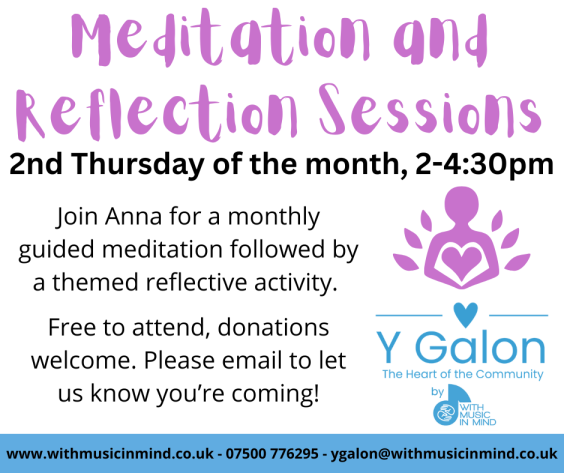 Meditation and Reflection Sessions

2nd Thursday of the month, 2-4:30pm

Join Anna for a monthly guided meditation followed by a themed reflective activity.

Free to attend, donations welcome. Please email to let us know you're coming!

Y Galon
The Heart of the Community
by
WITH MUSIC IN MIND

www.withmusicinmind.co.uk - 07500 776295 - ygalon@withmusicinmind.co.uk